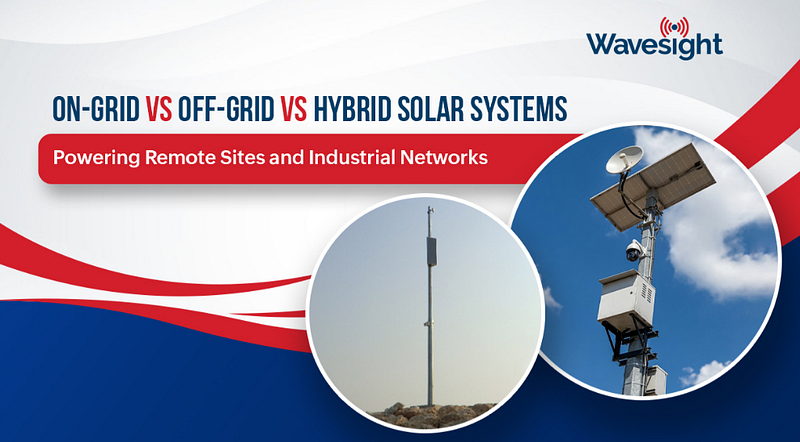 Wavesight

ON-GRID VS OFF-GRID VS HYBRID SOLAR SYSTEMS

Powering Remote Sites and Industrial Networks